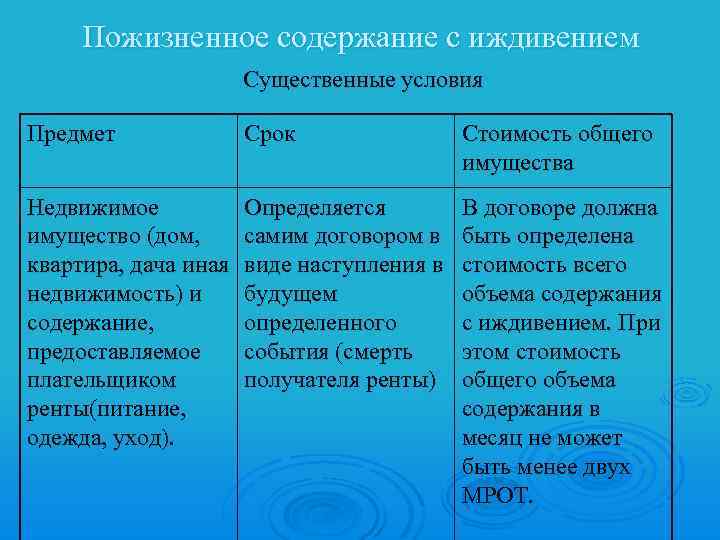 Пожизненное содержание с иждивением

Существенные условия

| Предмет | Срок | Стоимость общего имущества |
|---|---|---|
| Недвижимое имущество (дом, квартира, дача иная недвижимость) и содержание, предоставляемое плательщиком ренты(питание, одежда, уход). | Определяется самим договором в виде наступления в будущем определенного события (смерть получателя ренты) | В договоре должна быть определена стоимость всего объема содержания с иждивением. При этом стоимость общего объема содержания в месяц не может быть менее двух МРОТ. |